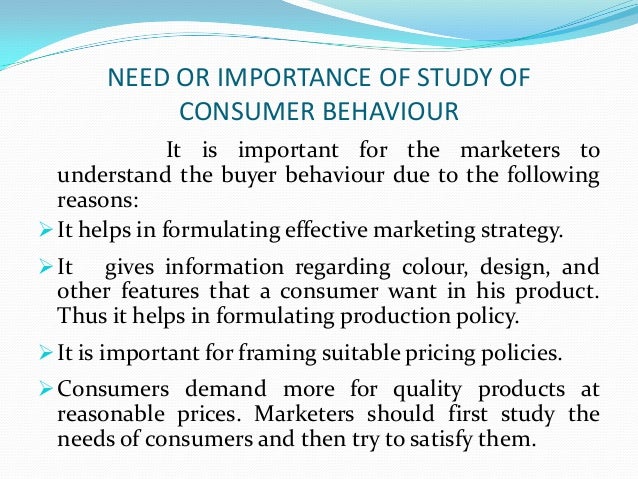 NEED OR IMPORTANCE OF STUDY OF CONSUMER BEHAVIOUR

It is important for the marketers to understand the buyer behaviour due to the following reasons:

➢ It helps in formulating effective marketing strategy.

➢ It gives information regarding colour, design, and other features that a consumer want in his product. Thus it helps in formulating production policy.

➢ It is important for framing suitable pricing policies.

➢ Consumers demand more for quality products at reasonable prices. Marketers should first study the needs of consumers and then try to satisfy them.